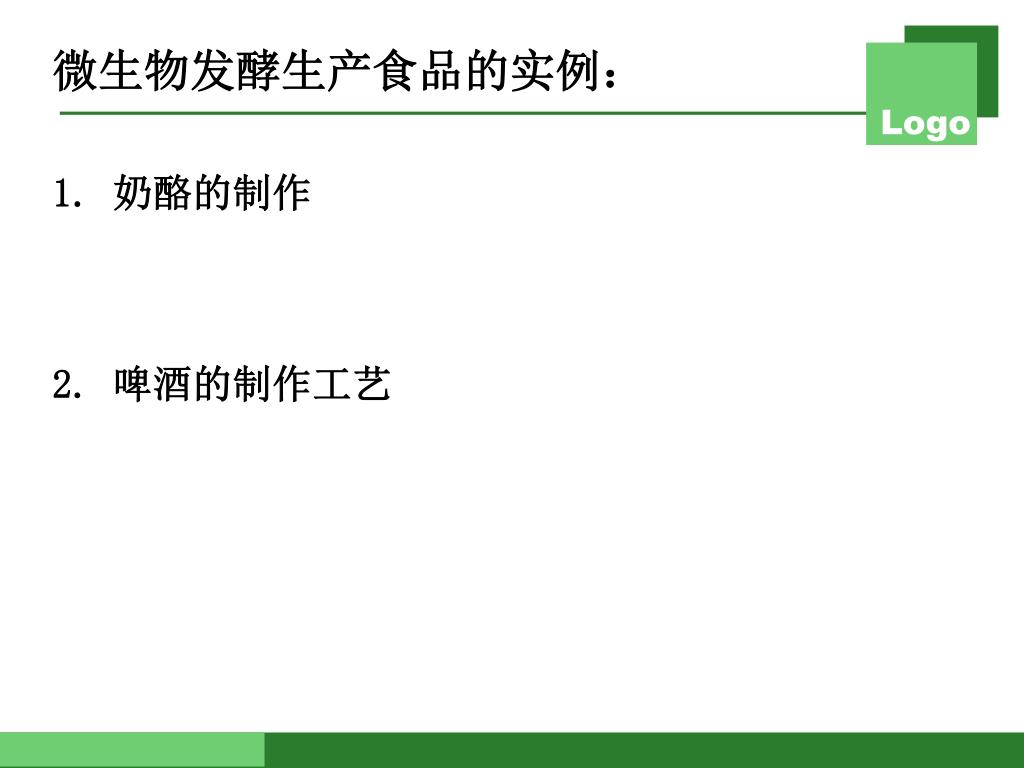 微生物发酵生产食品的实例：

Logo

1. 奶酪的制作

2. 啤酒的制作工艺